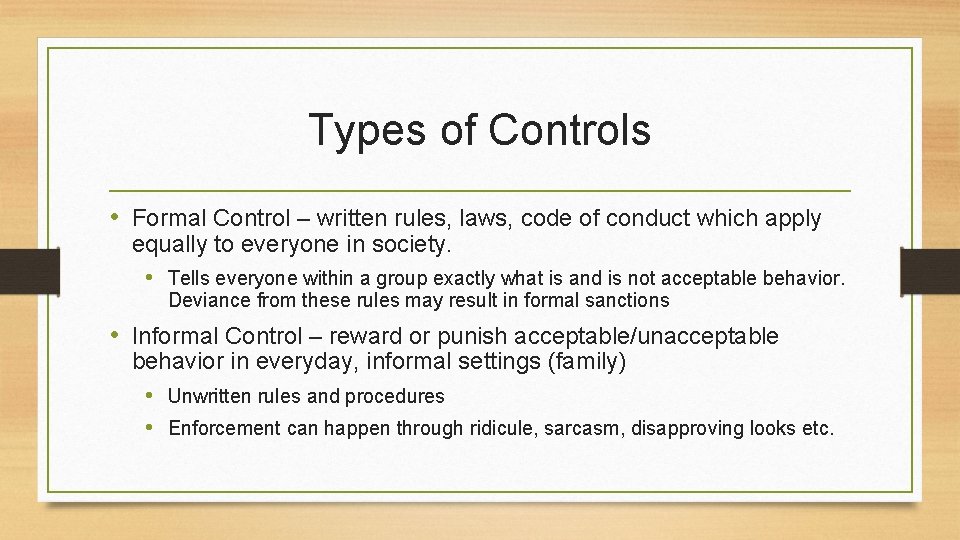 Types of Controls

• Formal Control – written rules, laws, code of conduct which apply equally to everyone in society.

• Tells everyone within a group exactly what is and is not acceptable behavior. Deviance from these rules may result in formal sanctions

• Informal Control – reward or punish acceptable/unacceptable behavior in everyday, informal settings (family)

• Unwritten rules and procedures

• Enforcement can happen through ridicule, sarcasm, disapproving looks etc.